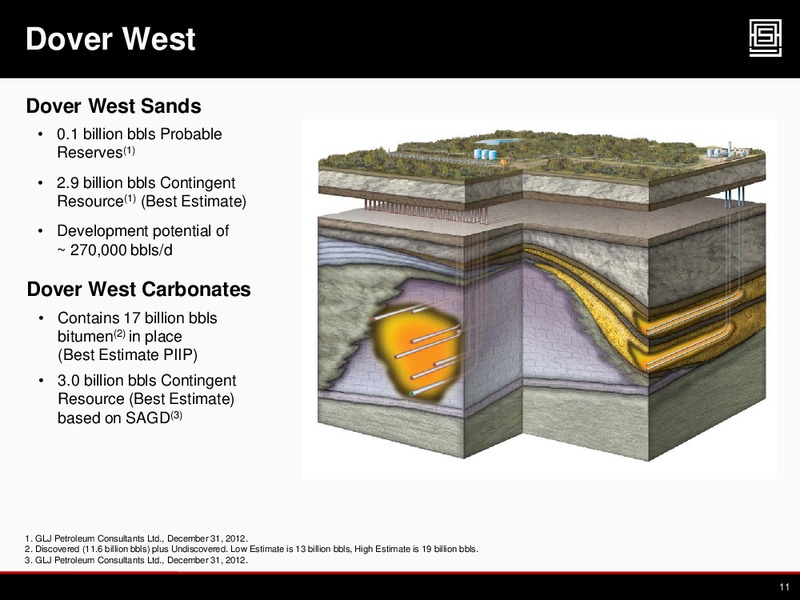 Dover West

Dover West Sands

• 0.1 billion bbls Probable Reserves$^{(1)}$

• 2.9 billion bbls Contingent Resource$^{(1)}$ (Best Estimate)

• Development potential of ~ 270,000 bbls/d

Dover West Carbonates

• Contains 17 billion bbls bitumen$^{(2)}$ in place (Best Estimate PIIP)

• 3.0 billion bbls Contingent Resource (Best Estimate) based on SAGD$^{(3)}$

1. GLJ Petroleum Consultants Ltd., December 31, 2012.
2. Discovered (11.6 billion bbls) plus Undiscovered. Low Estimate is 13 billion bbls, High Estimate is 19 billion bbls.
3. GLJ Petroleum Consultants Ltd., December 31, 2012.

11